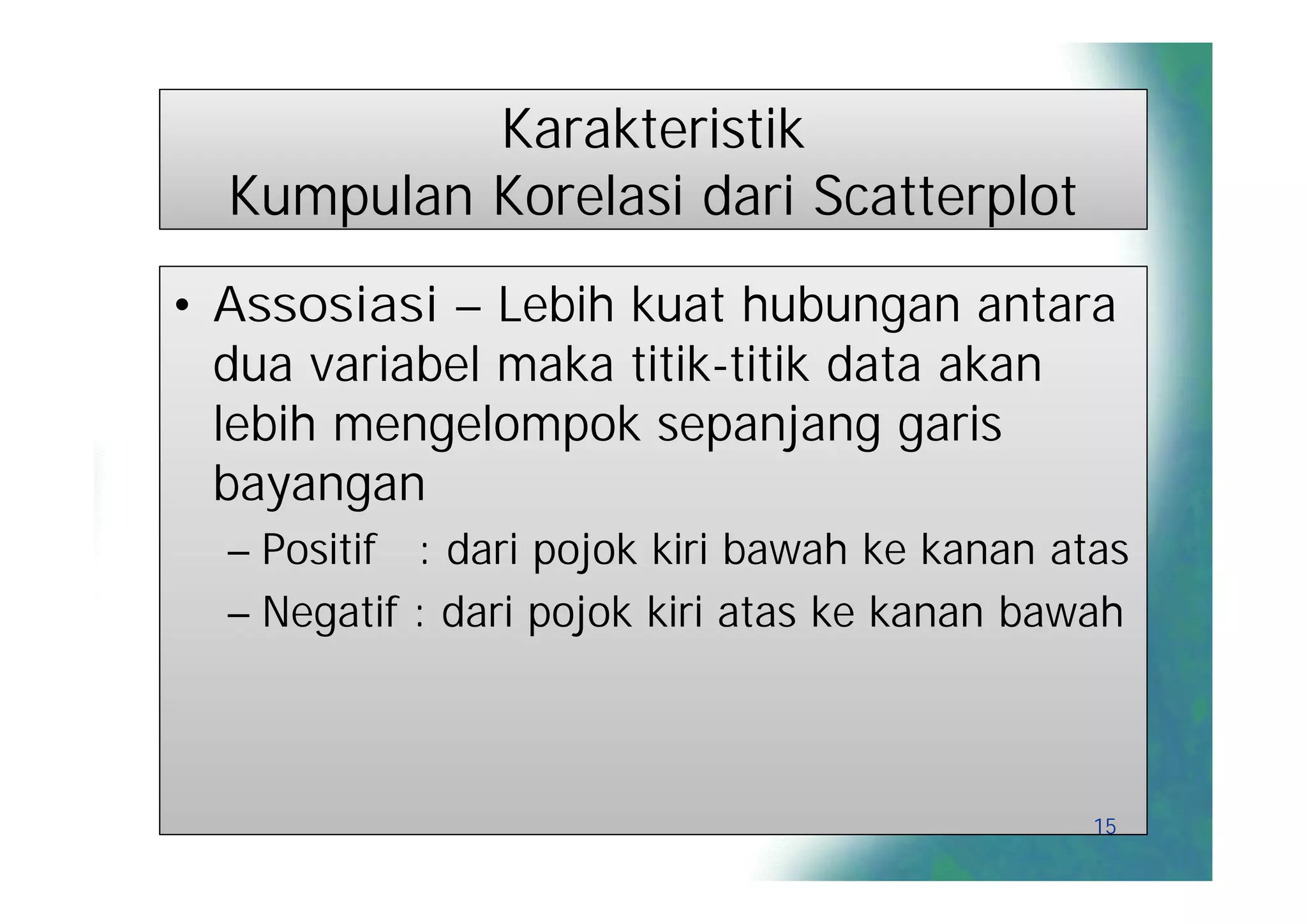 Karakteristik
Kumpulan Korelasi dari Scatterplot

• Assosiasi – Lebih kuat hubungan antara dua variabel maka titik-titik data akan lebih mengelompok sepanjang garis bayangan

– Positif : dari pojok kiri bawah ke kanan atas

– Negatif : dari pojok kiri atas ke kanan bawah

15